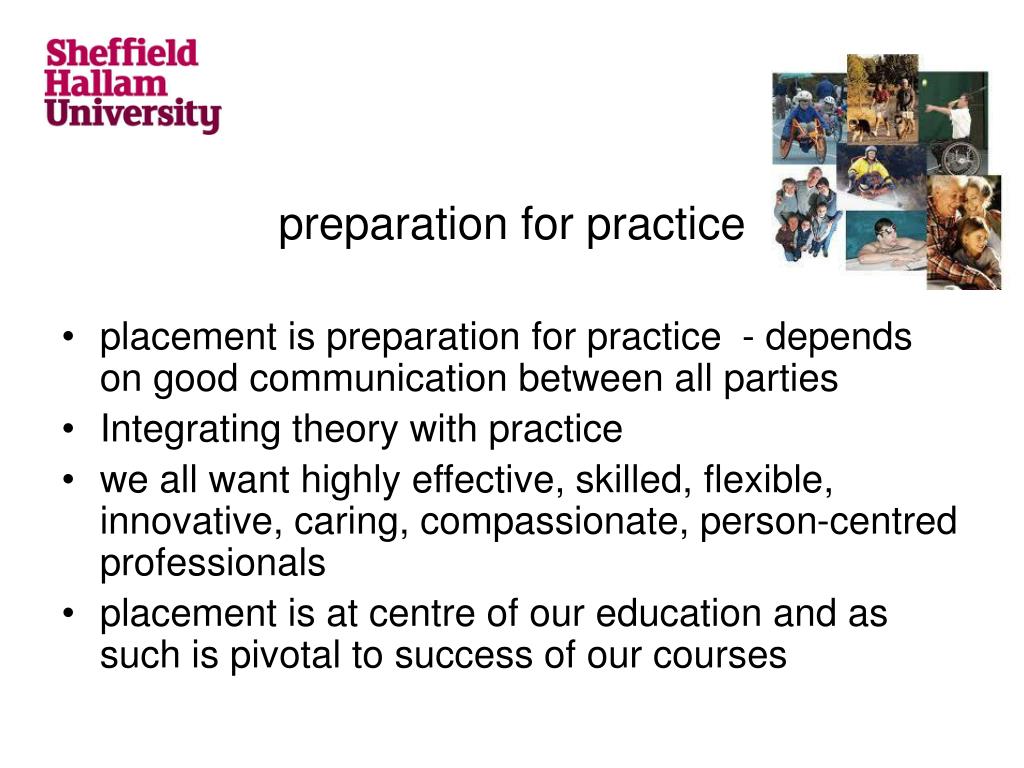 Sheffield
Hallam
University

preparation for practice

• placement is preparation for practice - depends on good communication between all parties
• Integrating theory with practice
• we all want highly effective, skilled, flexible, innovative, caring, compassionate, person-centred professionals
• placement is at centre of our education and as such is pivotal to success of our courses